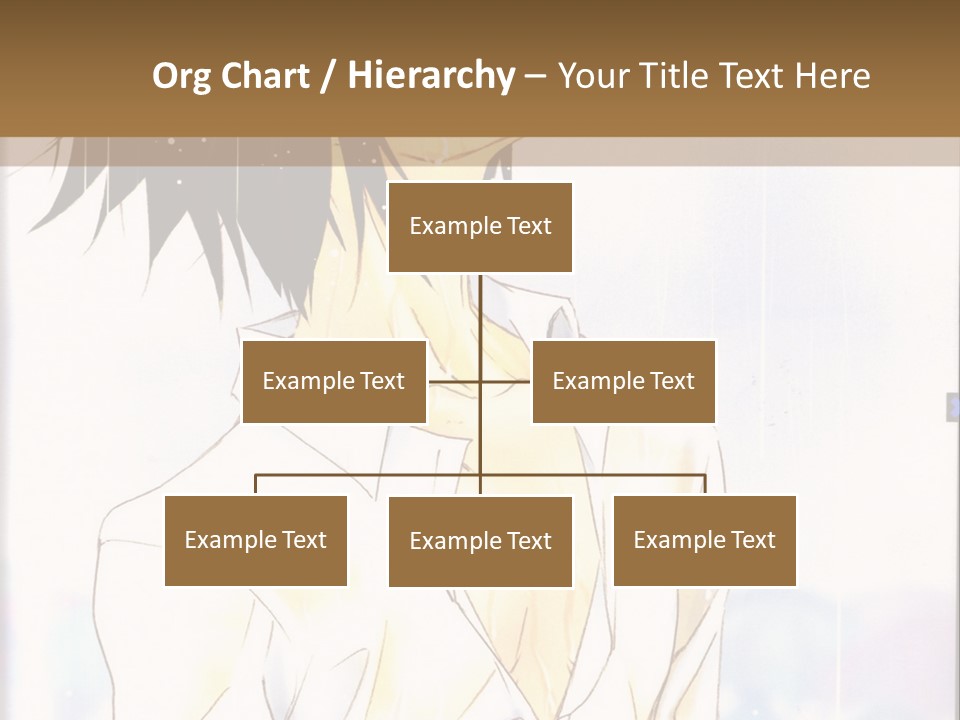 Org Chart / Hierarchy – Your Title Text Here

Example Text

Example Text

Example Text

Example Text

Example Text

Example Text